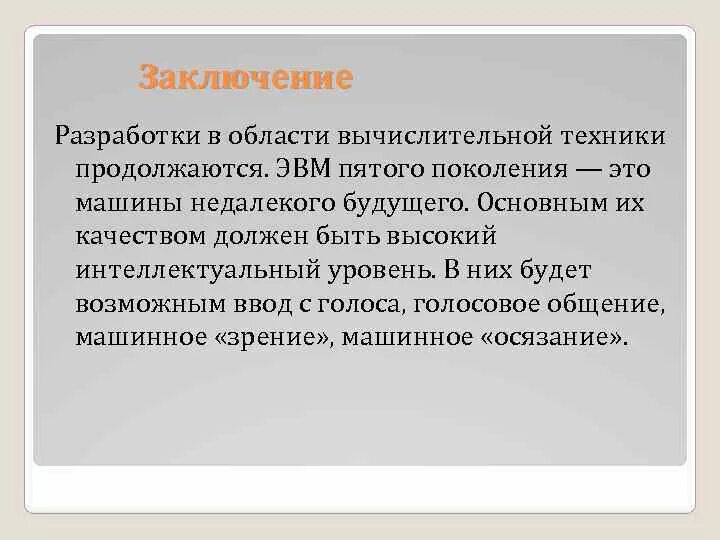 Заключение

Разработки в области вычислительной техники продолжаются. ЭВМ пятого поколения — это машины недалекого будущего. Основным их качеством должен быть высокий интеллектуальный уровень. В них будет возможным ввод с голоса, голосовое общение, машинное «зрение», машинное «осязание».